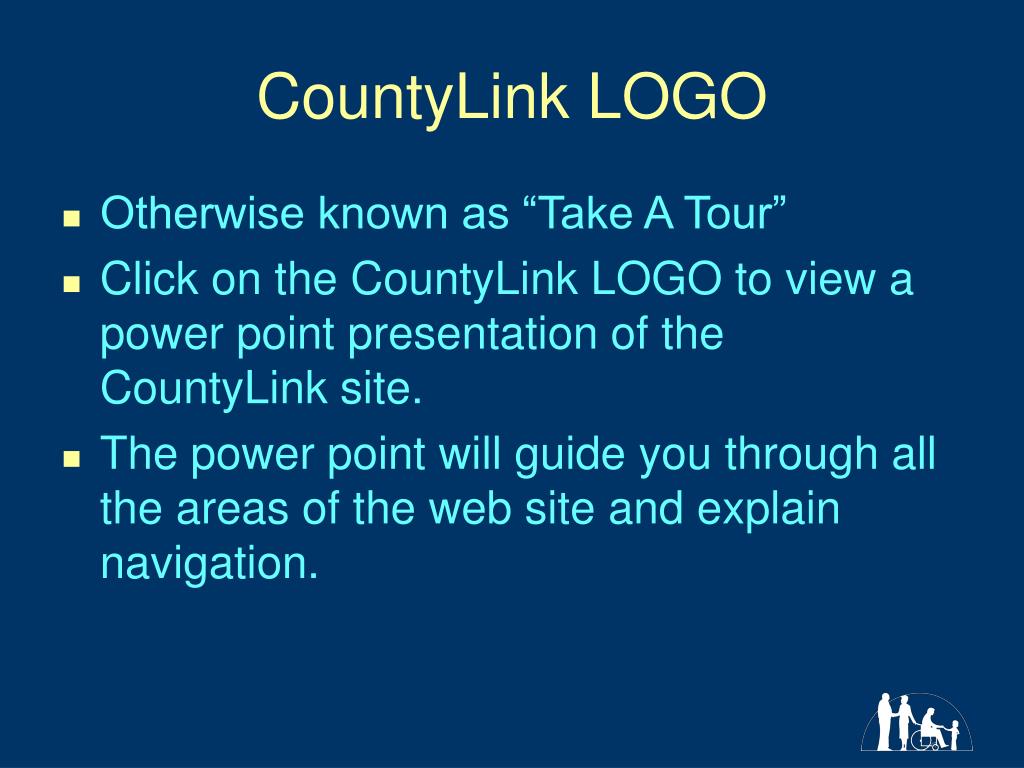 CountyLink LOGO

- Otherwise known as “Take A Tour”
- Click on the CountyLink LOGO to view a power point presentation of the CountyLink site.
- The power point will guide you through all the areas of the web site and explain navigation.